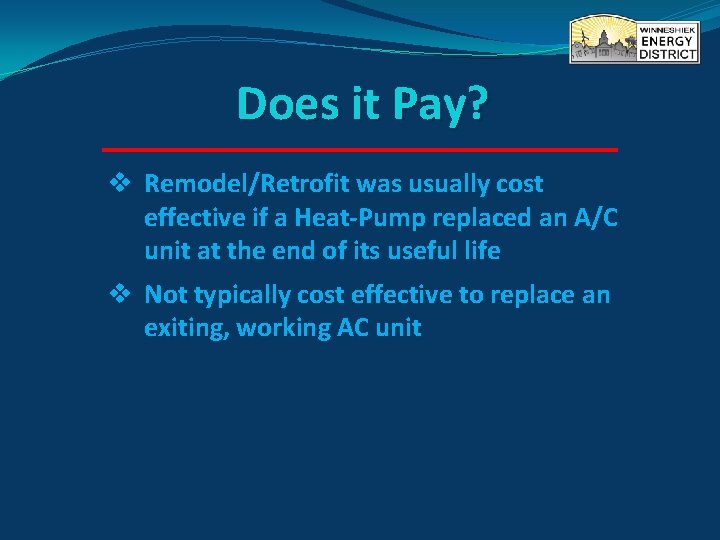 WINNESHIEK ENERGY DISTRICT

Does it Pay?

❖ Remodel/Retrofit was usually cost effective if a Heat-Pump replaced an A/C unit at the end of its useful life

❖ Not typically cost effective to replace an exiting, working AC unit